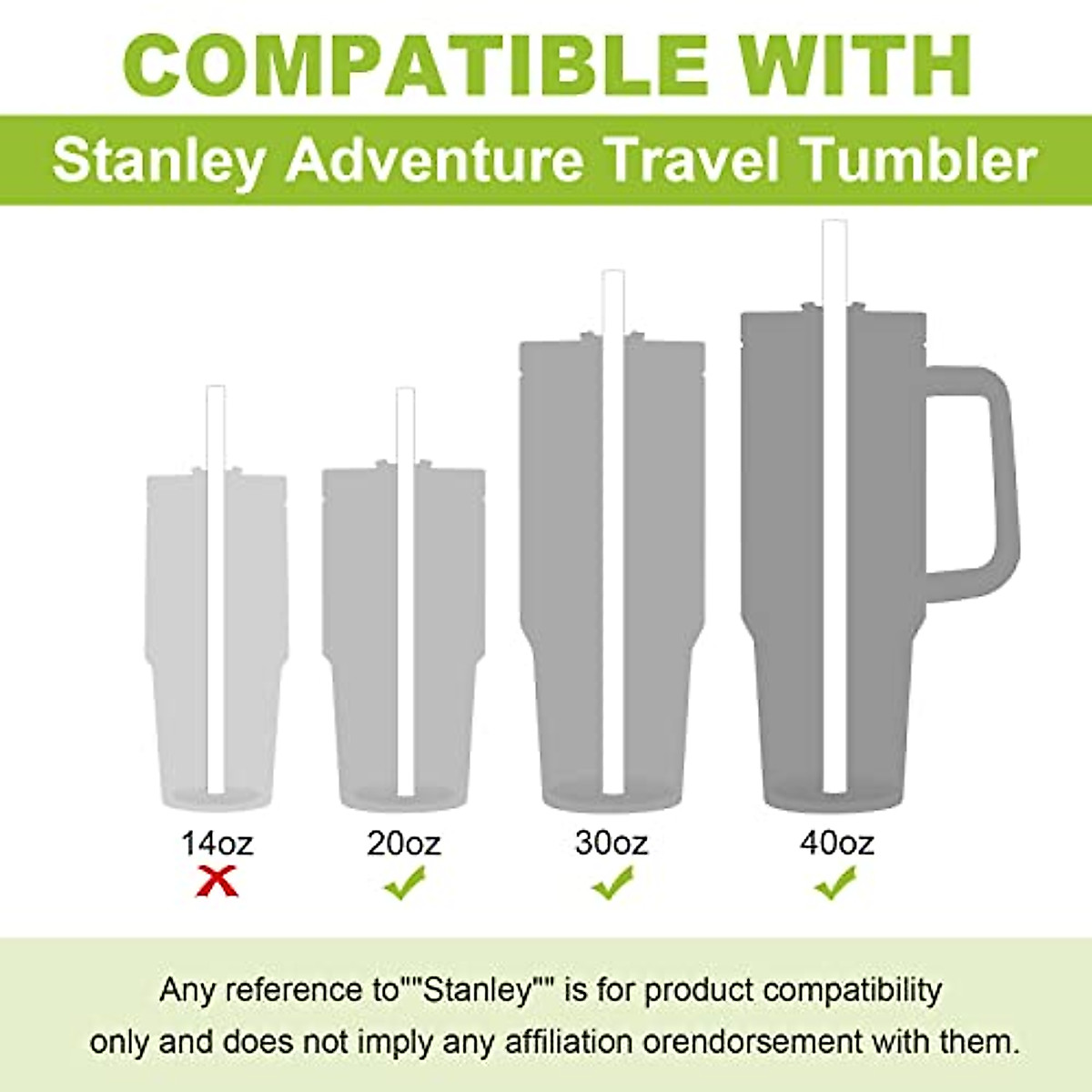 COMPATIBLE WITH

Stanley Adventure Travel Tumbler

14oz

20oz

30oz

40oz

Any reference to""Stanley"" is for product compatibility only and does not imply any affiliation orendorsement with them.